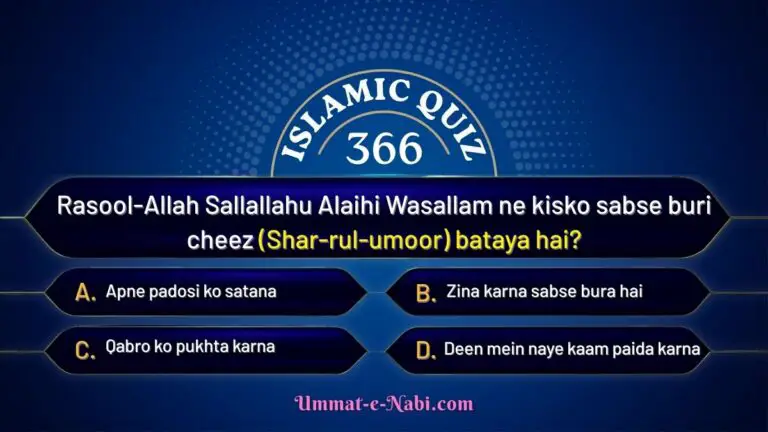 ISLAMIC QUIZ
366

Rasool-Allah Sallallahu Alaihi Wasallam ne kisko sabse buri cheez (Shar-rul-umoor) bataya hai?

A. Apne padosi ko satana

B. Zina karna sabse bura hai

C. Qabro ko pukhta karna

D. Deen mein naye kaam paida karna

Ummat-e-Nabi.com